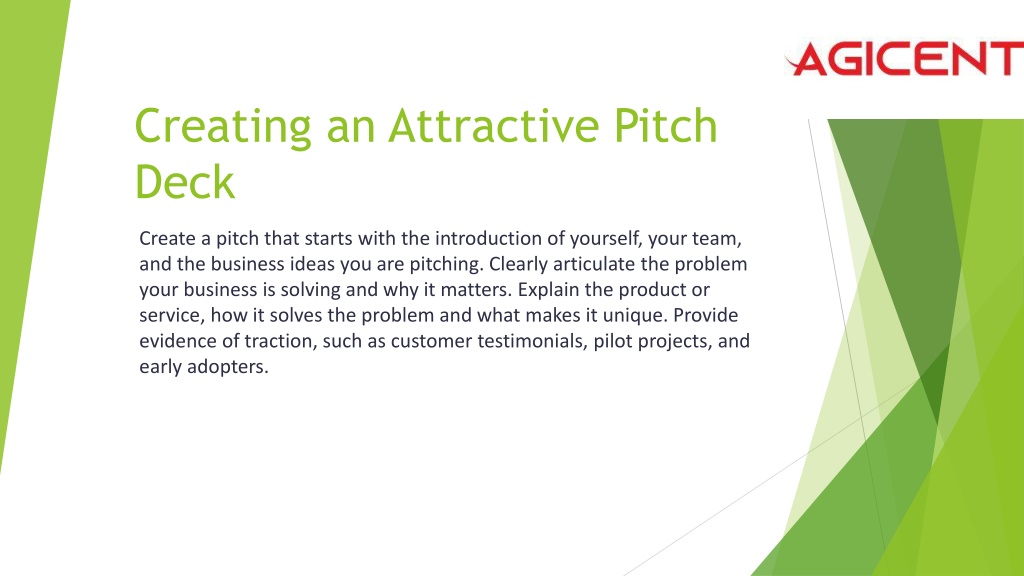 AGICENT

Creating an Attractive Pitch Deck

Create a pitch that starts with the introduction of yourself, your team, and the business ideas you are pitching. Clearly articulate the problem your business is solving and why it matters. Explain the product or service, how it solves the problem and what makes it unique. Provide evidence of traction, such as customer testimonials, pilot projects, and early adopters.